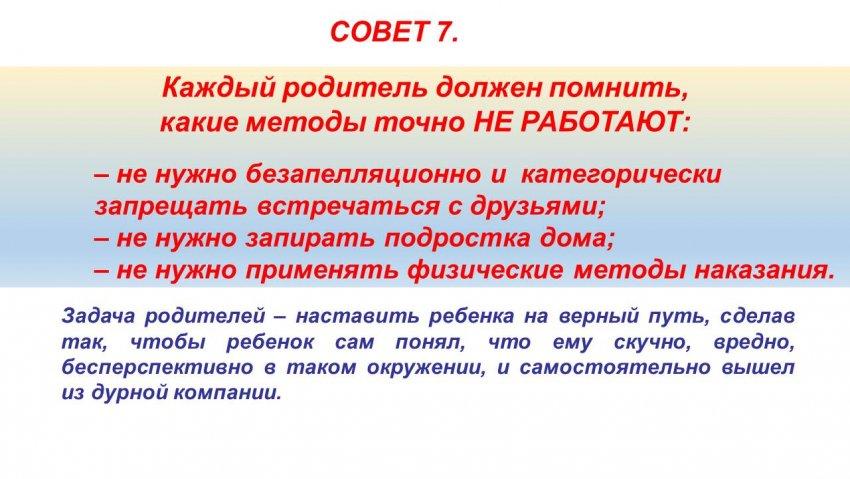 СОВЕТ 7.

Каждый родитель должен помнить, какие методы точно НЕ РАБОТАЮТ:

– не нужно безапелляционно и категорически запрещать встречаться с друзьями;
– не нужно запирать подростка дома;
– не нужно применять физические методы наказания.

Задача родителей – наставить ребенка на верный путь, сделав так, чтобы ребенок сам понял, что ему скучно, вредно, бесперспективно в таком окружении, и самостоятельно вышел из дурной компании.